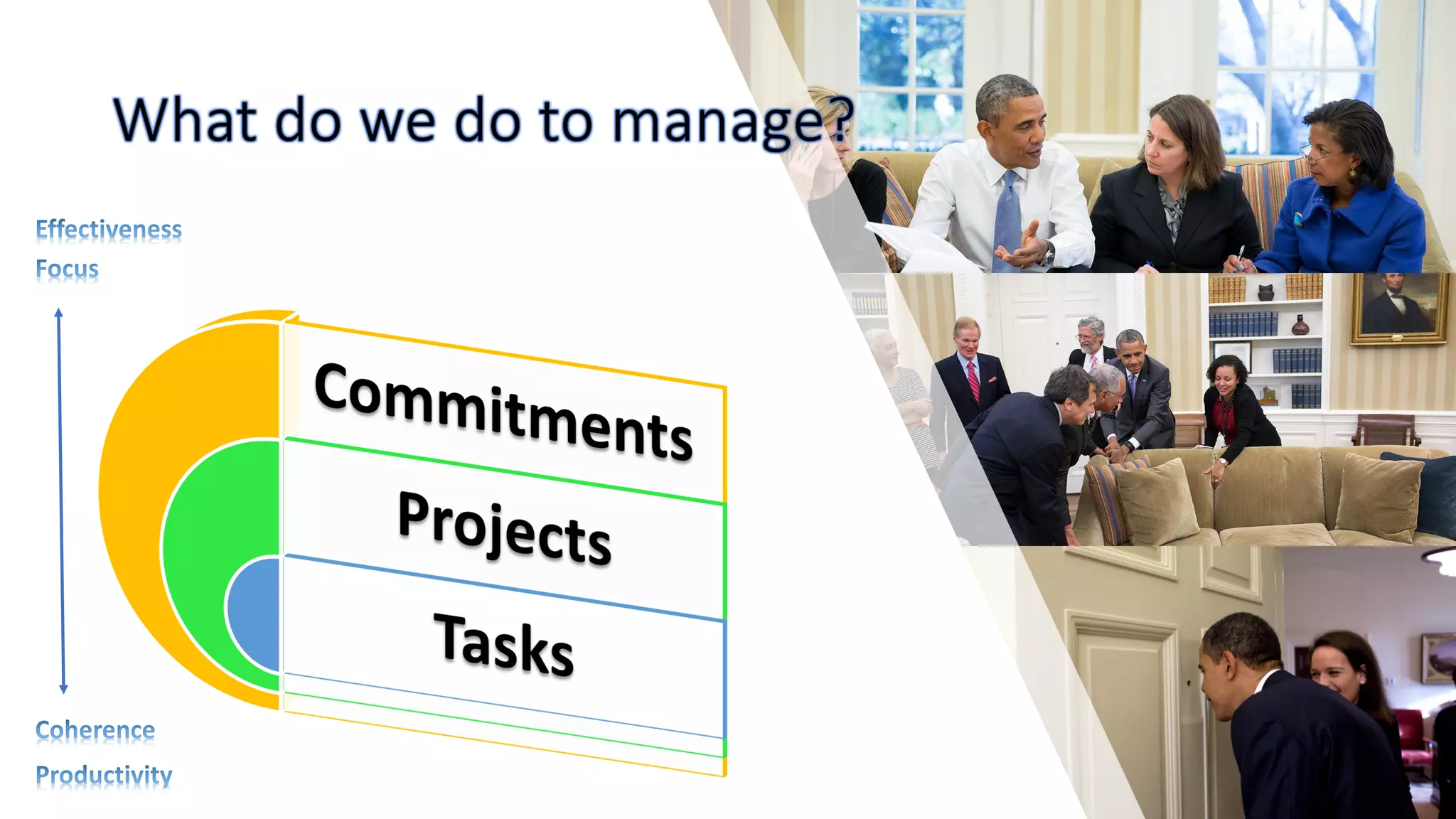 What do we do to manage?

Effectiveness

Focus

Commitments

Projects

Tasks

Coherence

Productivity